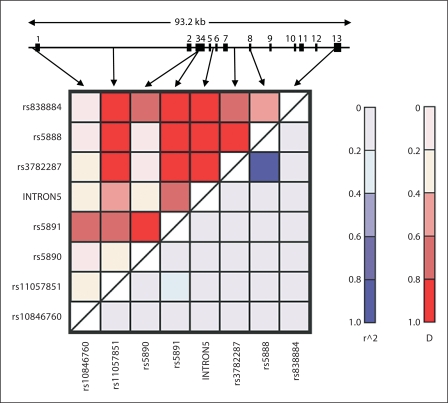 93.2 kb

1 2 3 4 5 6 7 8 9 10 11 12 13

rs838884
rs5888
rs3782287
INTRON5
rs5891
rs5890
rs11057851
rs10846760

rs10846760
rs11057851
rs5890
rs5891
INTRON5
rs3782287
rs5888
rs838884

0
0.2
0.4
0.6
0.8
1.0
r^2

0
0.2
0.4
0.6
0.8
1.0
D